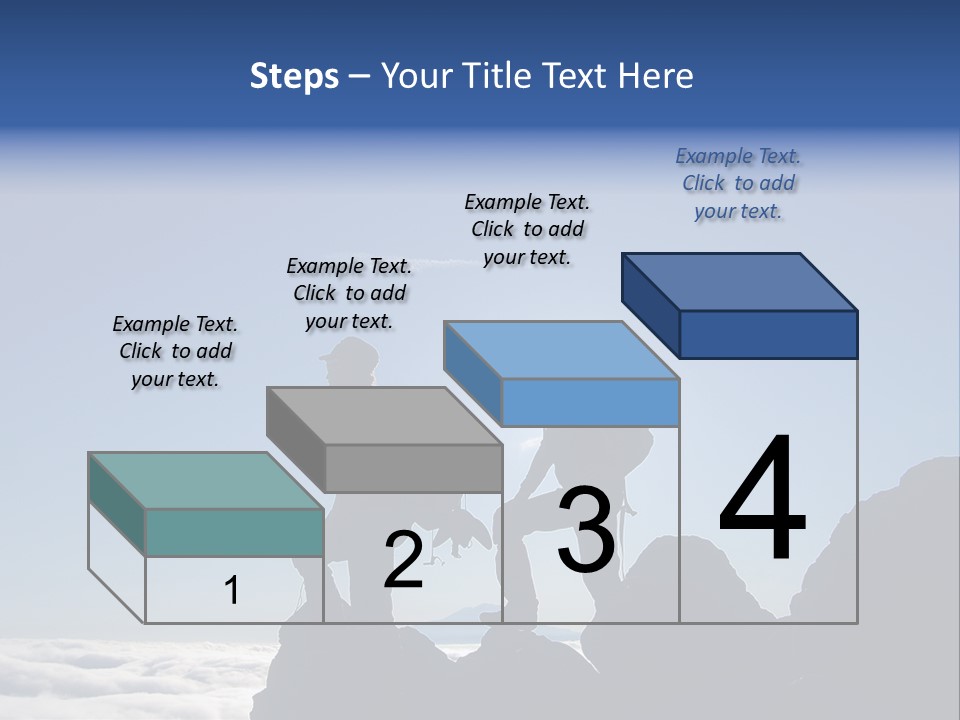 Steps – Your Title Text Here

Example Text. Click to add your text.

Example Text. Click to add your text.

Example Text. Click to add your text.

Example Text. Click to add your text.

1

2

3

4